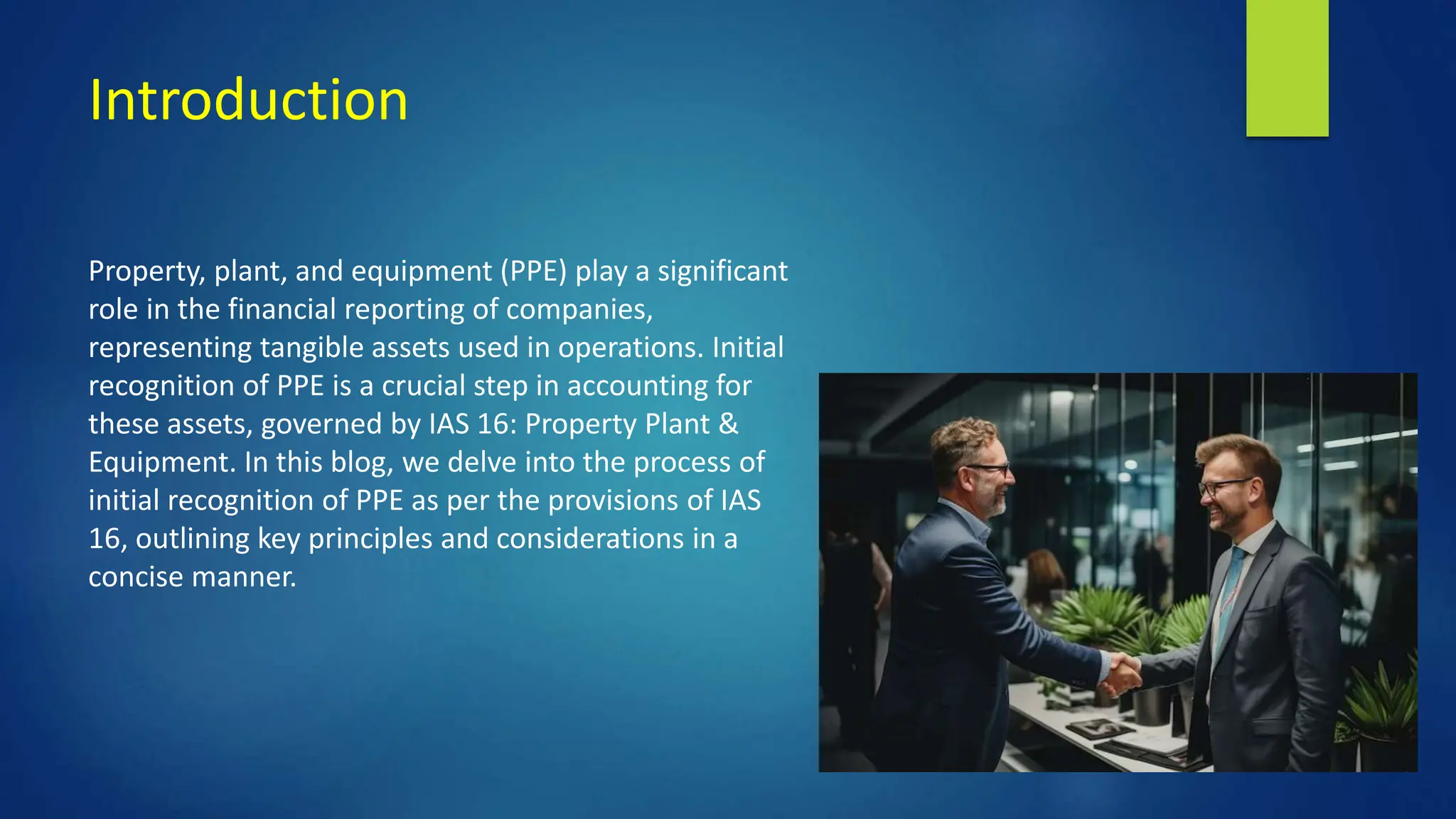 Introduction

Property, plant, and equipment (PPE) play a significant role in the financial reporting of companies, representing tangible assets used in operations. Initial recognition of PPE is a crucial step in accounting for these assets, governed by IAS 16: Property Plant & Equipment. In this blog, we delve into the process of initial recognition of PPE as per the provisions of IAS 16, outlining key principles and considerations in a concise manner.